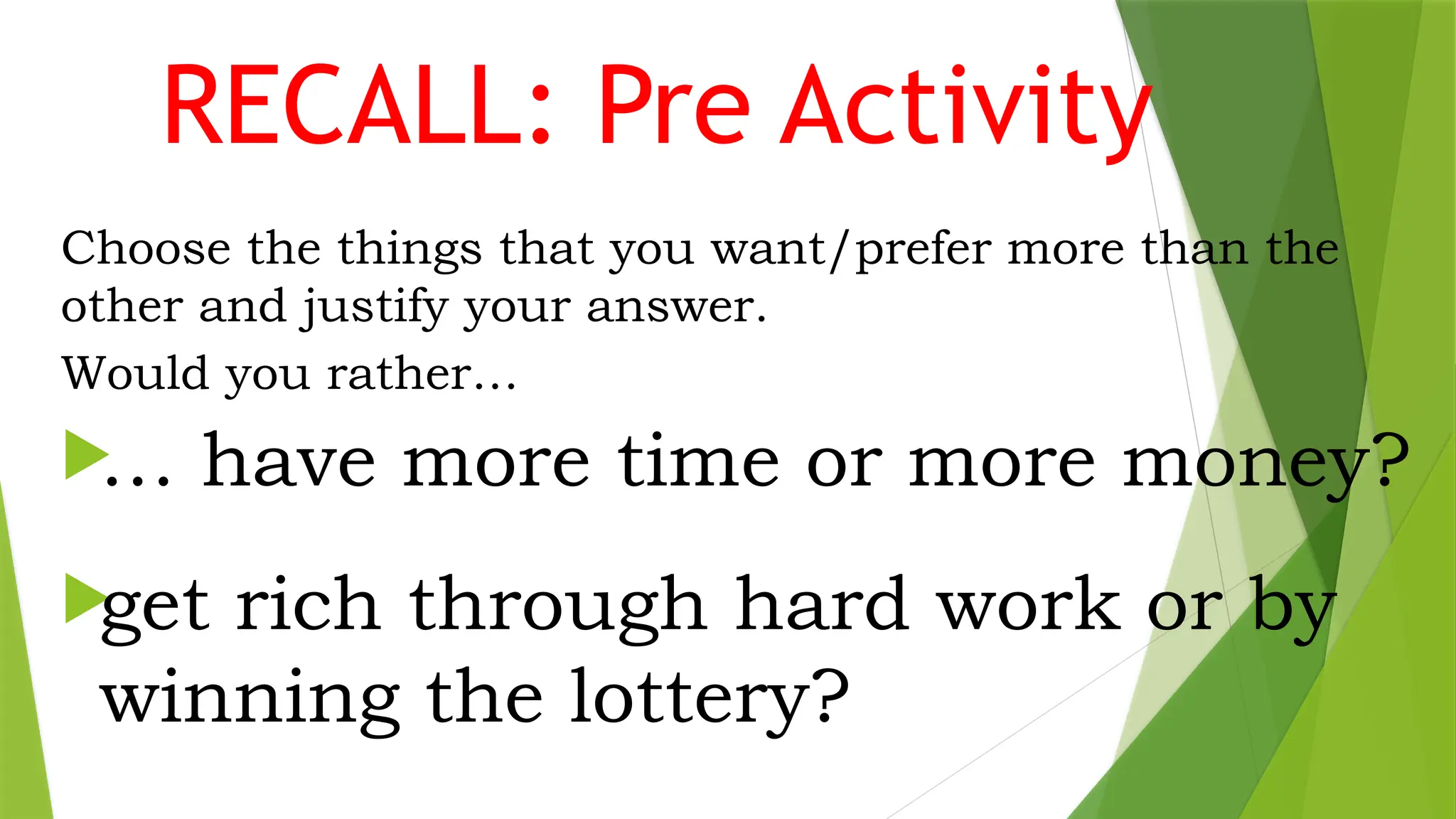 RECALL: Pre Activity

Choose the things that you want/prefer more than the other and justify your answer.

Would you rather…

… have more time or more money?

get rich through hard work or by winning the lottery?